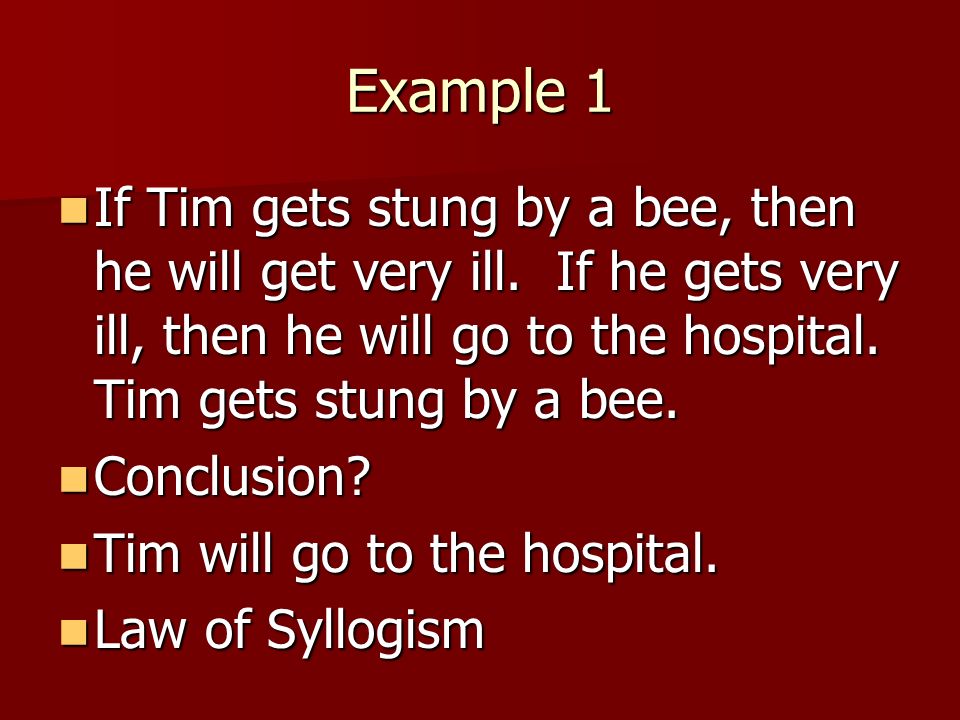 Example 1

If Tim gets stung by a bee, then he will get very ill. If he gets very ill, then he will go to the hospital. Tim gets stung by a bee.

Conclusion?

Tim will go to the hospital.

Law of Syllogism